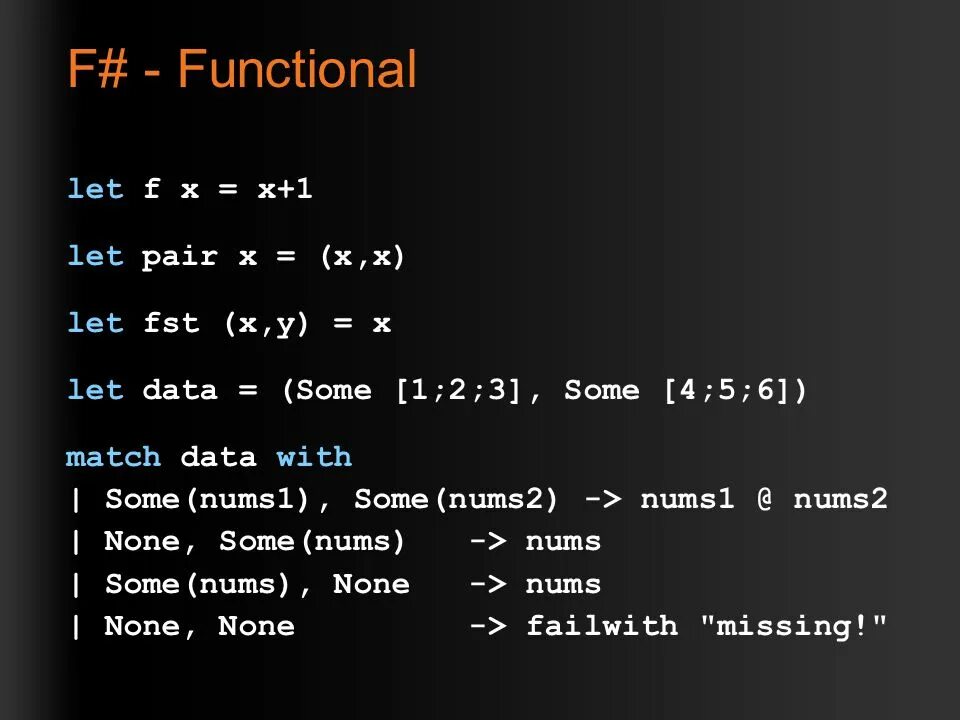 F# - Functional

let f x = x+1

let pair x = (x,x)

let fst (x,y) = x

let data = (Some [1;2;3], Some [4;5;6])

match data with
| Some(nums1), Some(nums2) -> nums1 @ nums2
| None, Some(nums) -> nums
| Some(nums), None -> nums
| None, None -> failwith "missing!"